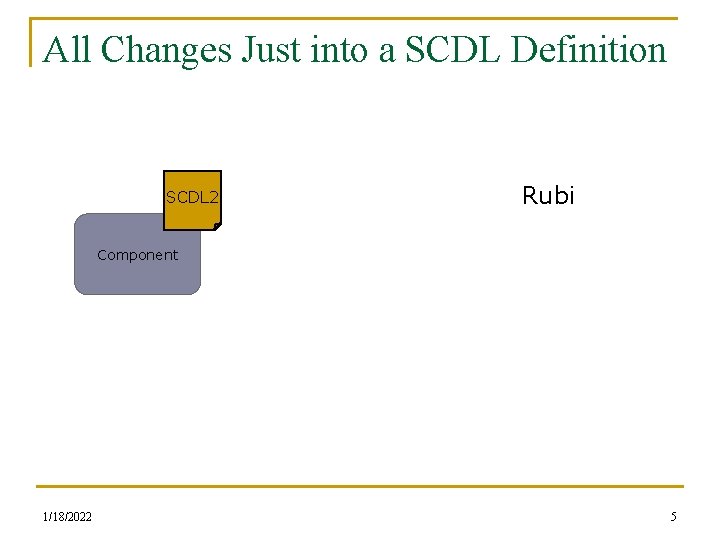 All Changes Just into a SCDL Definition

SCDL2

Component

Rubi

1/18/2022

5